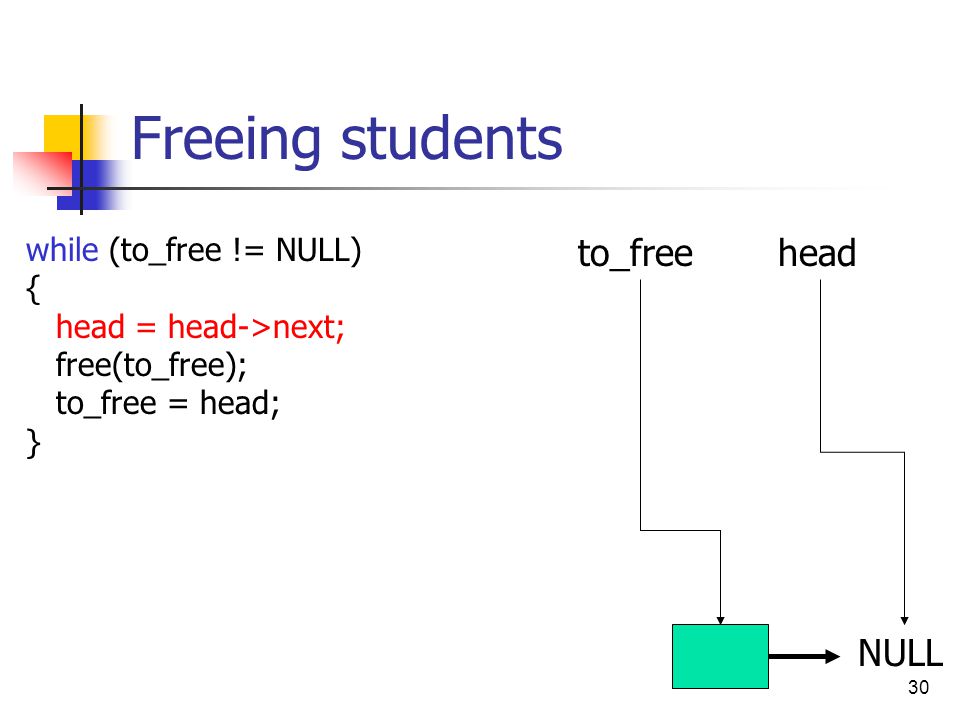 Freeing students

while (to_free != NULL)
{
head = head->next;
free(to_free);
to_free = head;
}

to_free

head

NULL

30